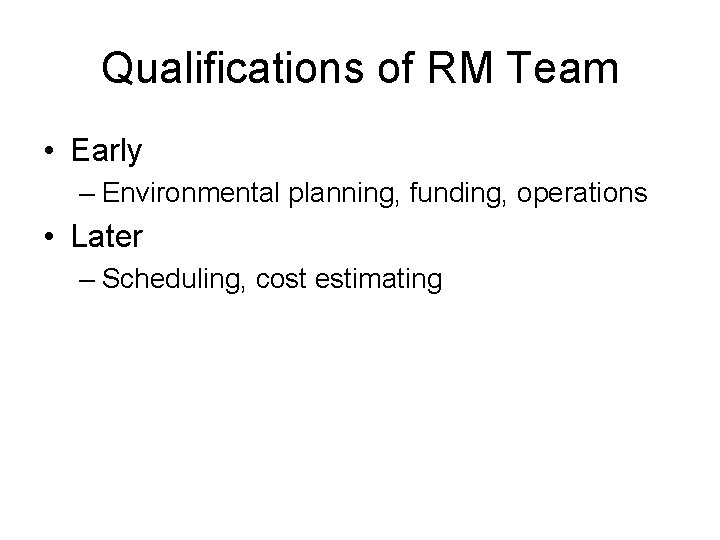 Qualifications of RM Team

• Early
– Environmental planning, funding, operations
• Later
– Scheduling, cost estimating